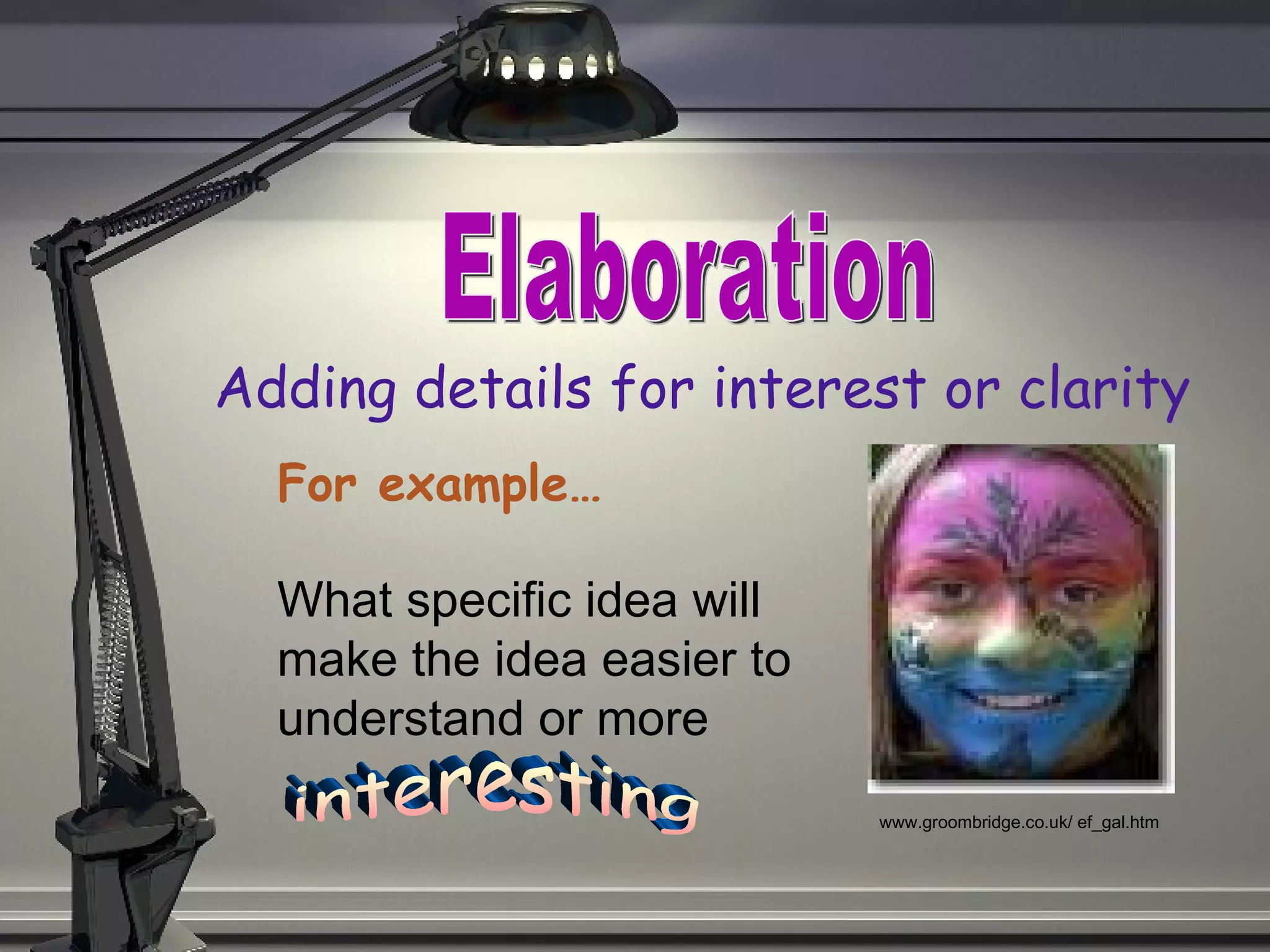 Elaboration

Adding details for interest or clarity

For example…

What specific idea will make the idea easier to understand or more interesting

www.groombridge.co.uk/ ef_gal.htm